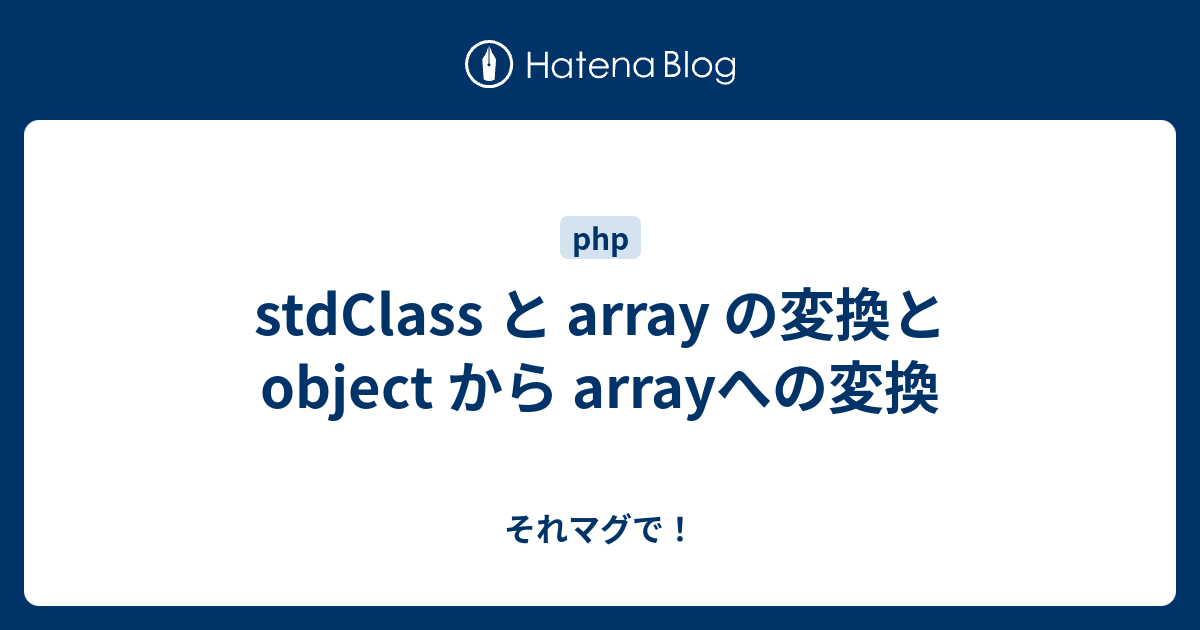 Hatena Blog

php

stdClass と array の変換と object から arrayへの変換

それマグで！